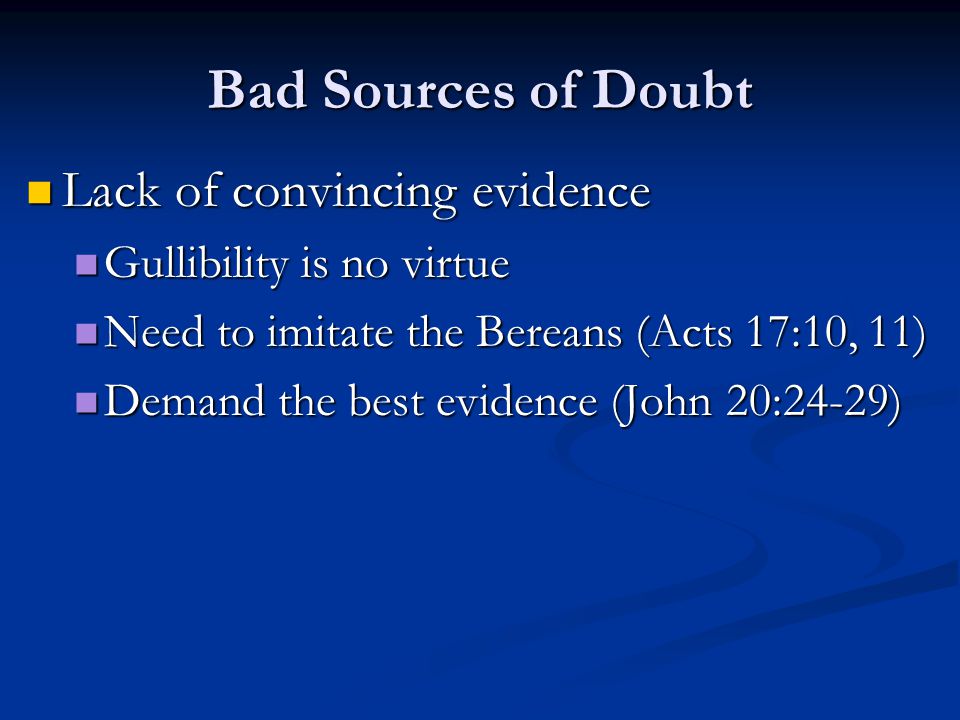 Bad Sources of Doubt

Lack of convincing evidence

Gullibility is no virtue

Need to imitate the Bereans (Acts 17:10, 11)

Demand the best evidence (John 20:24-29)